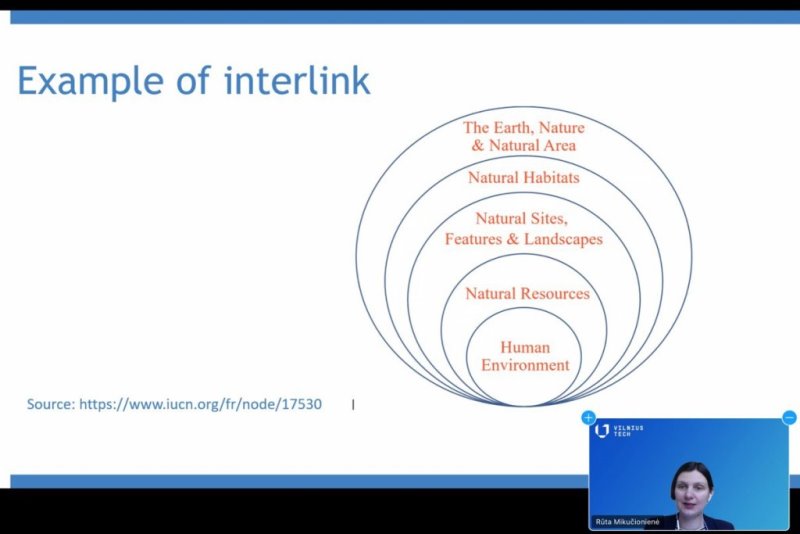 Example of interlink

The Earth, Nature & Natural Area

Natural Habitats

Natural Sites, Features & Landscapes

Natural Resources

Human Environment

Source: https://www.iucn.org/fr/node/17530

VILNIUS TECH

Rūta Mikučionienė